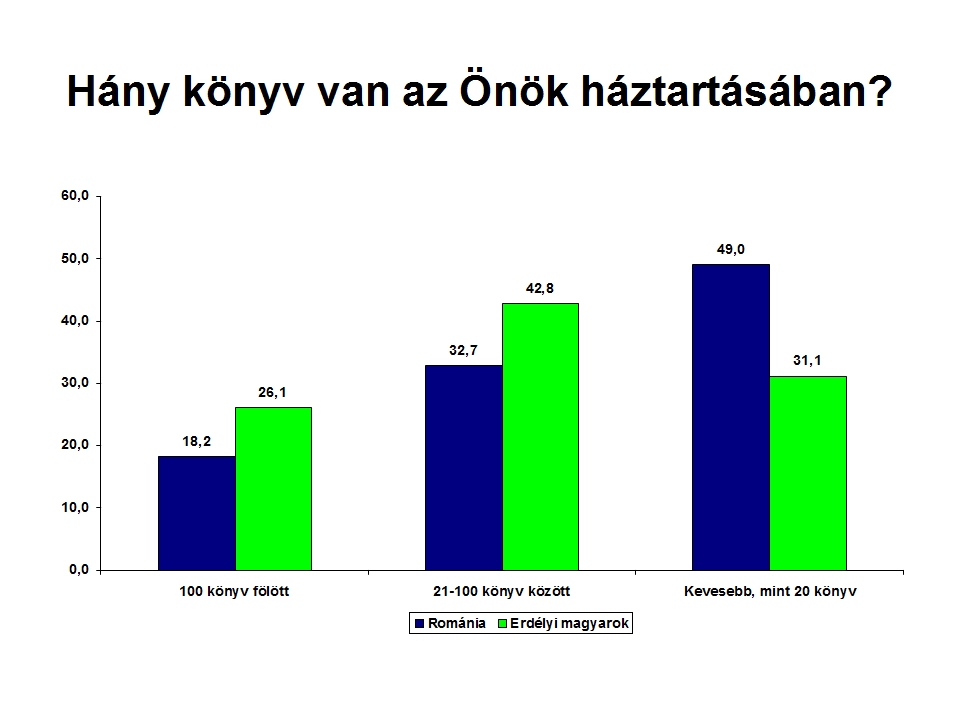 Hány könyv van az Önök háztartásában?

60,0
50,0
40,0
30,0
20,0
10,0
0,0

18,2
26,1
32,7
42,8
49,0
31,1

100 könyv fölött
21-100 könyv között
Kevesebb, mint 20 könyv

Románia
Erdélyi magyarok